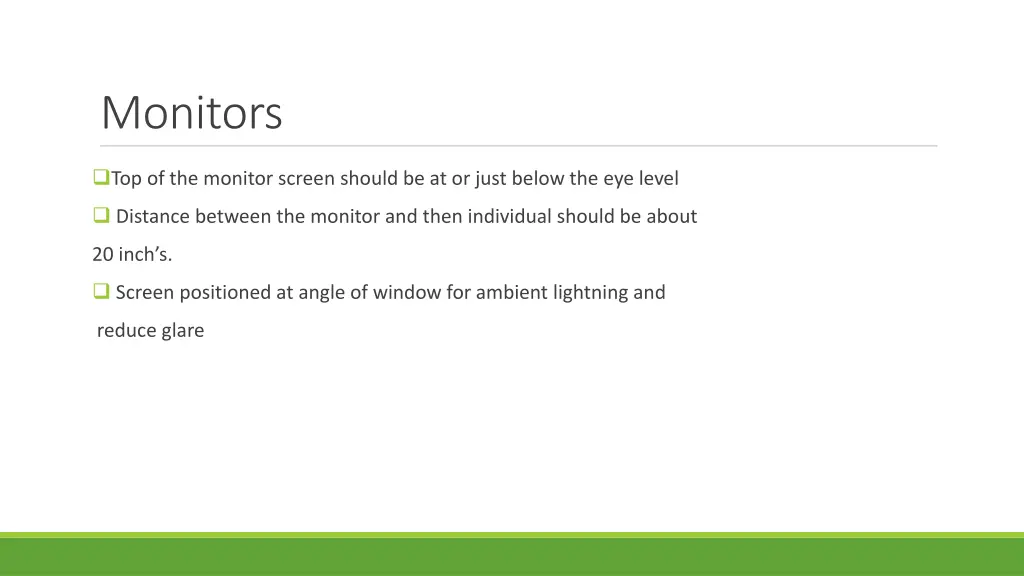 Monitors

❑Top of the monitor screen should be at or just below the eye level

❑ Distance between the monitor and then individual should be about 20 inch’s.

❑ Screen positioned at angle of window for ambient lightning and reduce glare